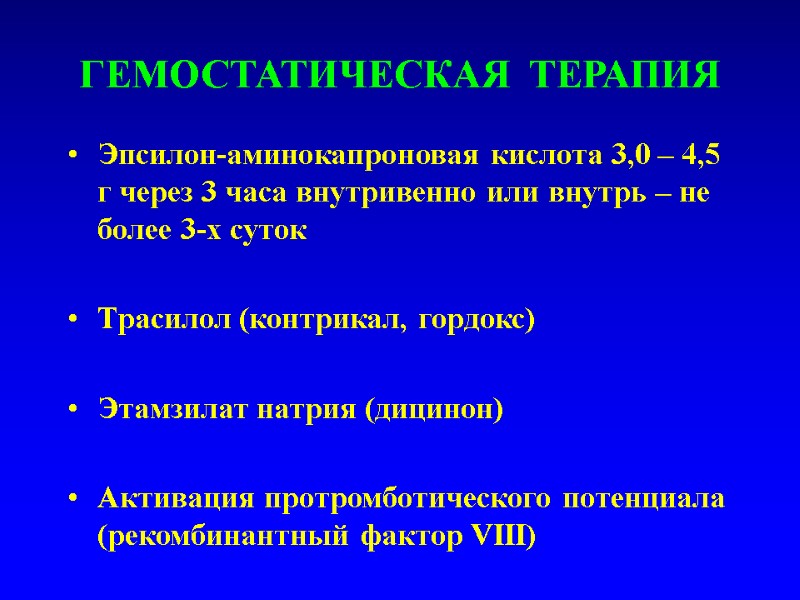 ГЕМОСТАТИЧЕСКАЯ ТЕРАПИЯ

• Эпсилон-аминокапроновая кислота 3,0 – 4,5 г через 3 часа внутривенно или внутрь – не более 3-х суток

• Трасилол (контрикал, гордокс)

• Этамзилат натрия (дицинон)

• Активация протромботического потенциала (рекомбинантный фактор VIII)